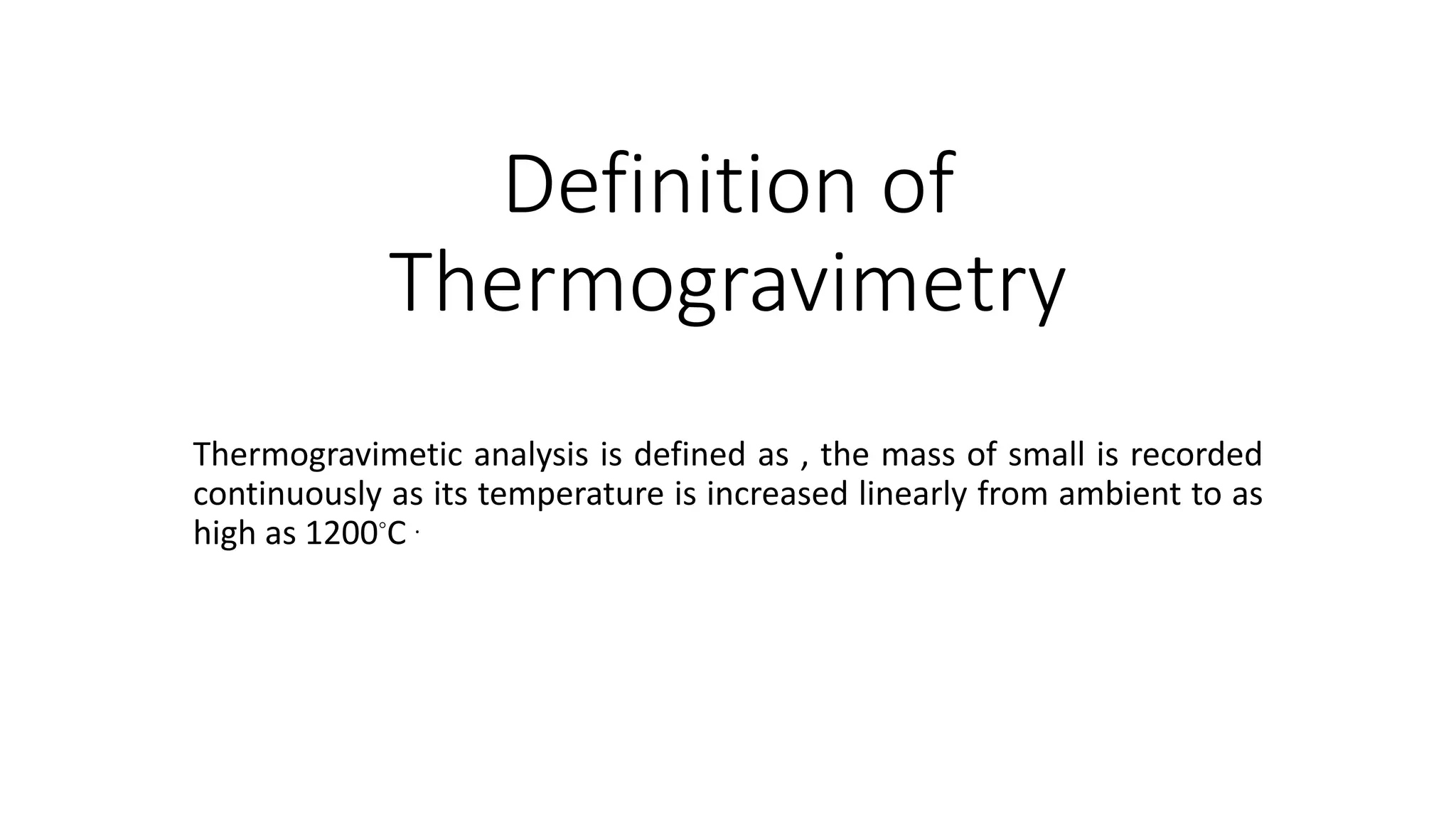 Definition of Thermogravimetry

Thermogravimetic analysis is defined as , the mass of small is recorded continuously as its temperature is increased linearly from ambient to as high as 1200°C .